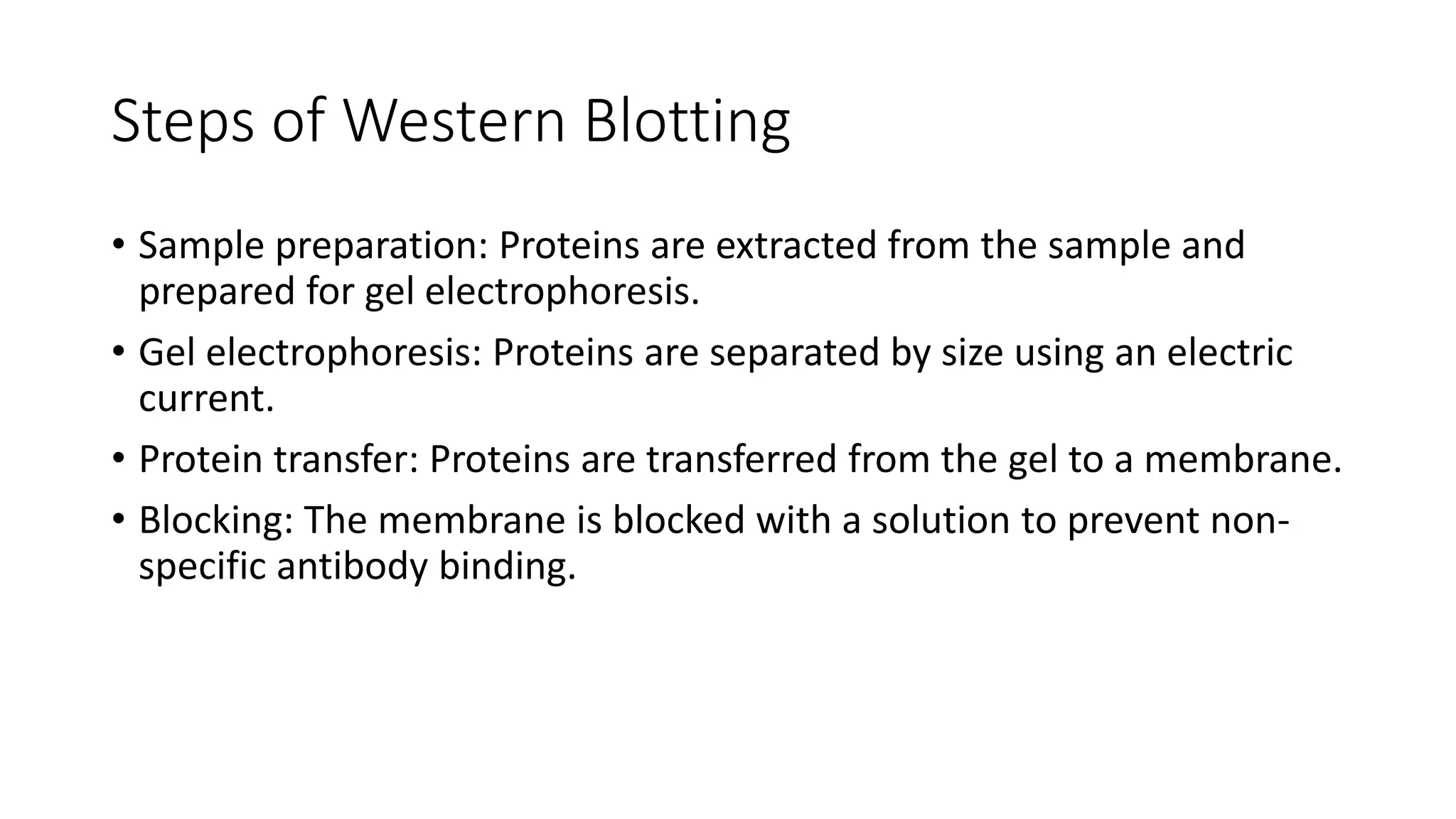 Steps of Western Blotting

• Sample preparation: Proteins are extracted from the sample and prepared for gel electrophoresis.

• Gel electrophoresis: Proteins are separated by size using an electric current.

• Protein transfer: Proteins are transferred from the gel to a membrane.

• Blocking: The membrane is blocked with a solution to prevent non-specific antibody binding.